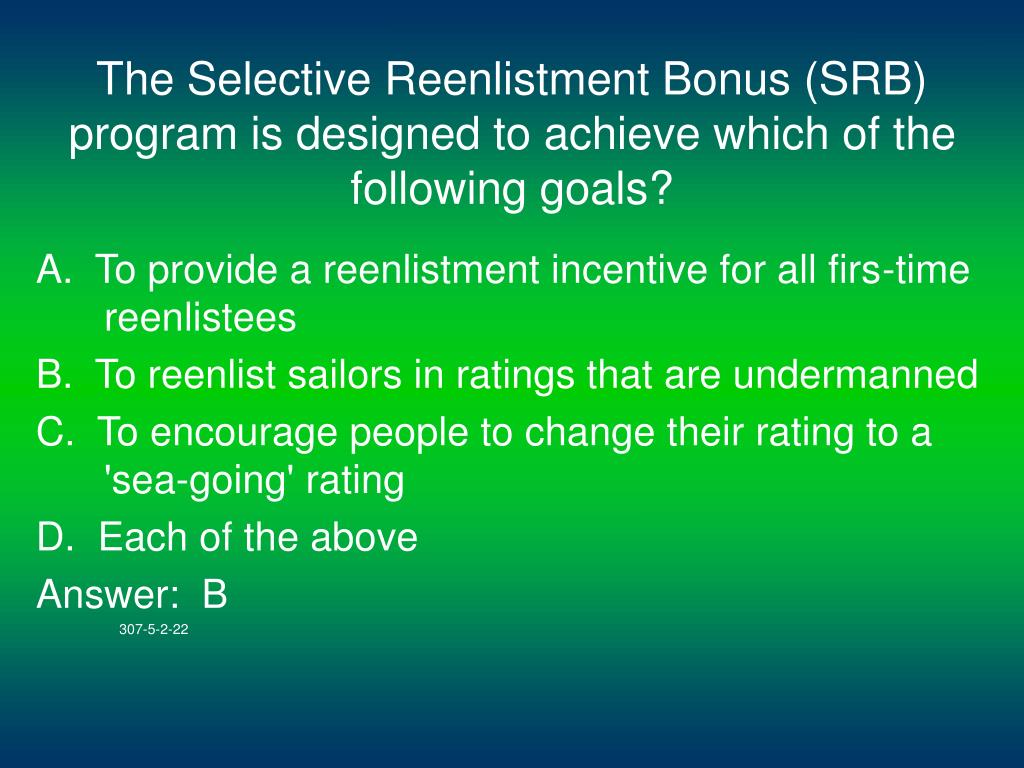 The Selective Reenlistment Bonus (SRB) program is designed to achieve which of the following goals?

A. To provide a reenlistment incentive for all firs-time reenlistees

B. To reenlist sailors in ratings that are undermanned

C. To encourage people to change their rating to a 'sea-going' rating

D. Each of the above

Answer: B

307-5-2-22